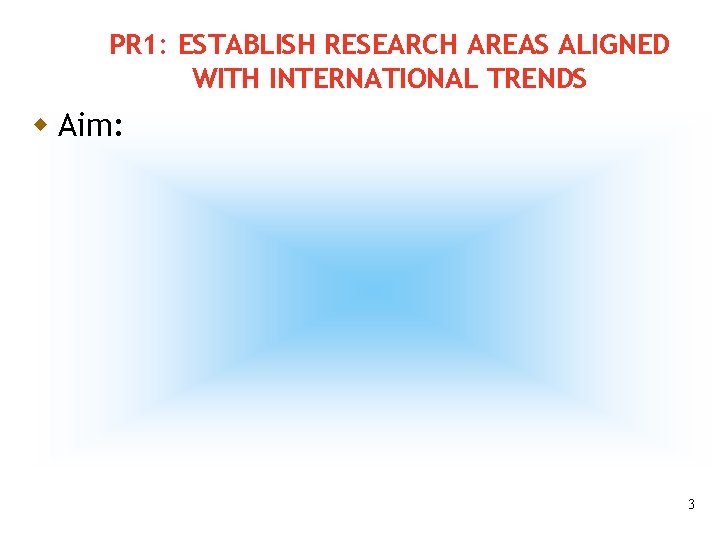 PR1: ESTABLISH RESEARCH AREAS ALIGNED WITH INTERNATIONAL TRENDS

Aim:

3